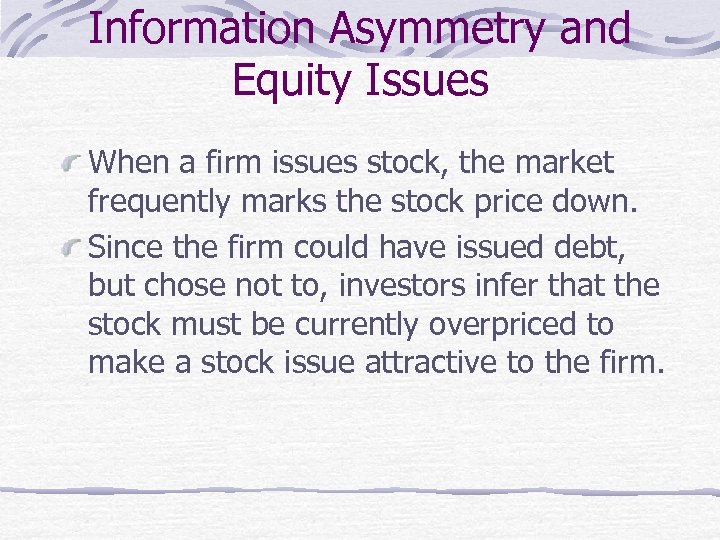 Information Asymmetry and Equity Issues

When a firm issues stock, the market frequently marks the stock price down.

Since the firm could have issued debt, but chose not to, investors infer that the stock must be currently overpriced to make a stock issue attractive to the firm.